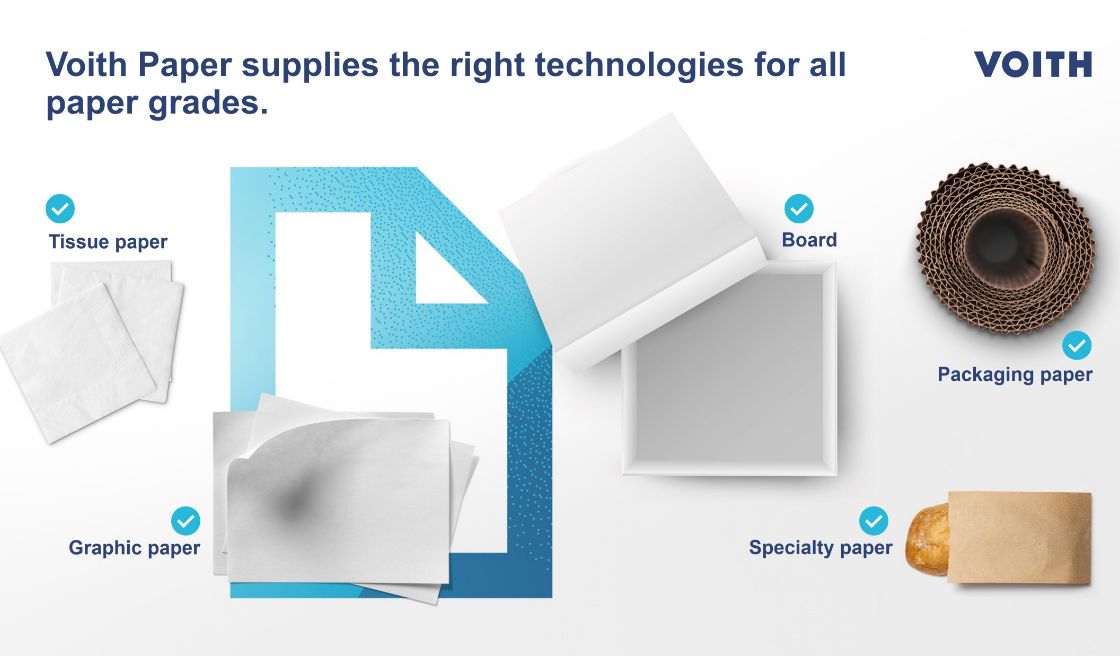 Voith Paper supplies the right technologies for all paper grades.

VOITH

Tissue paper

Board

Packaging paper

Graphic paper

Specialty paper